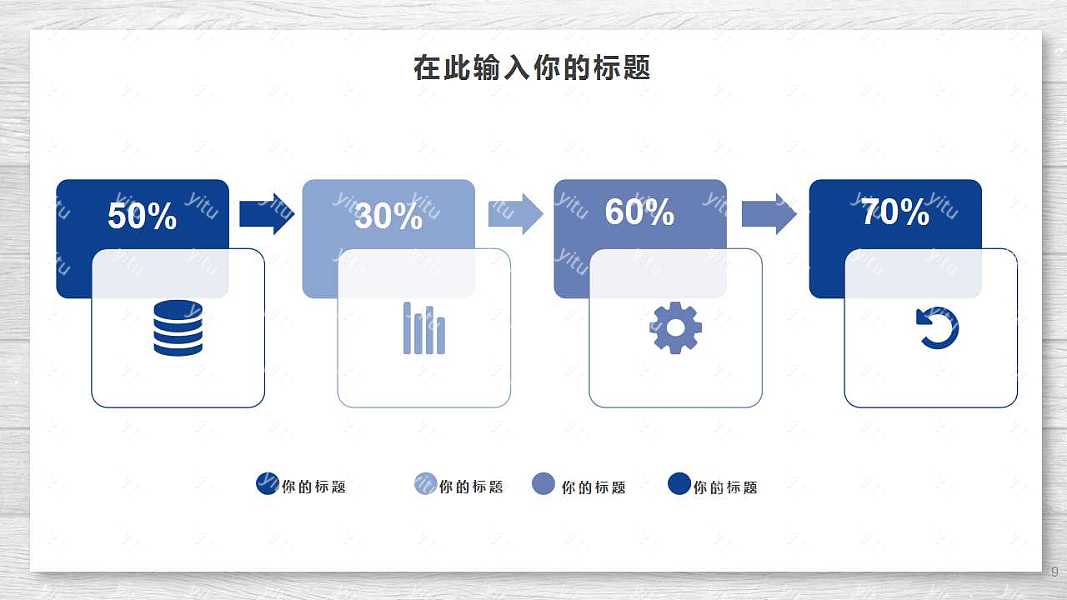 在此输入你的标题

50%

30%

60%

70%

你的标题

你的标题

你的标题

你的标题

9